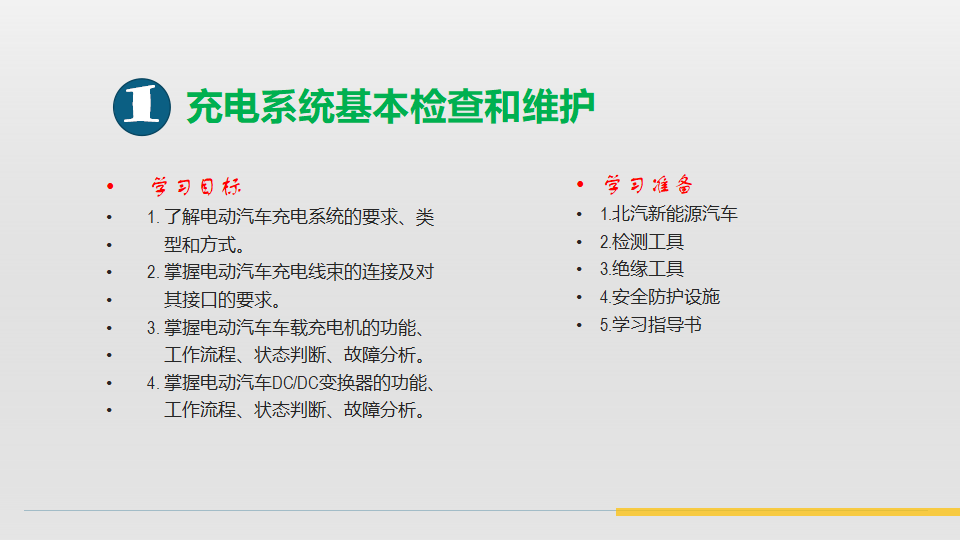 1 充电系统基本检查和维护

• 学习目标
• 1. 了解电动汽车充电系统的要求、类
• 型和方式。
• 2. 掌握电动汽车充电线束的连接及对
• 其接口的要求。
• 3. 掌握电动汽车车载充电机的功能、
• 工作流程、状态判断、故障分析。
• 4. 掌握电动汽车DC/DC变换器的功能、
• 工作流程、状态判断、故障分析。

• 学习准备
• 1.北汽新能源汽车
• 2.检测工具
• 3.绝缘工具
• 4.安全防护设施
• 5.学习指导书